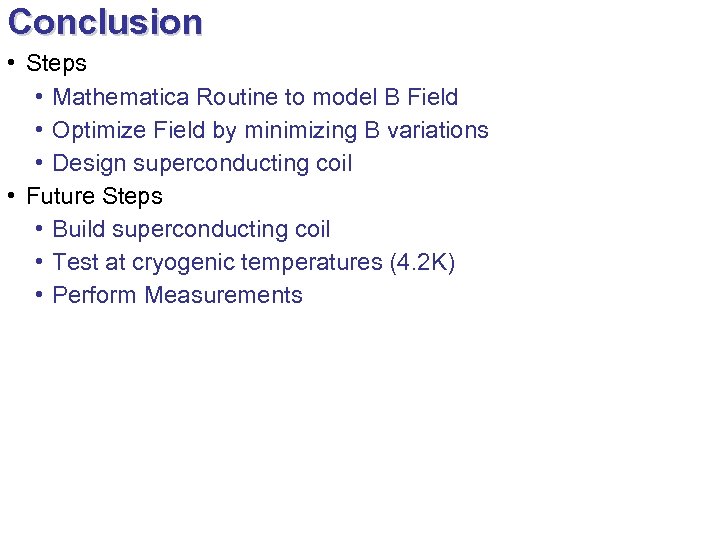 Conclusion

• Steps
  • Mathematica Routine to model B Field
  • Optimize Field by minimizing B variations
  • Design superconducting coil
• Future Steps
  • Build superconducting coil
  • Test at cryogenic temperatures (4.2K)
  • Perform Measurements